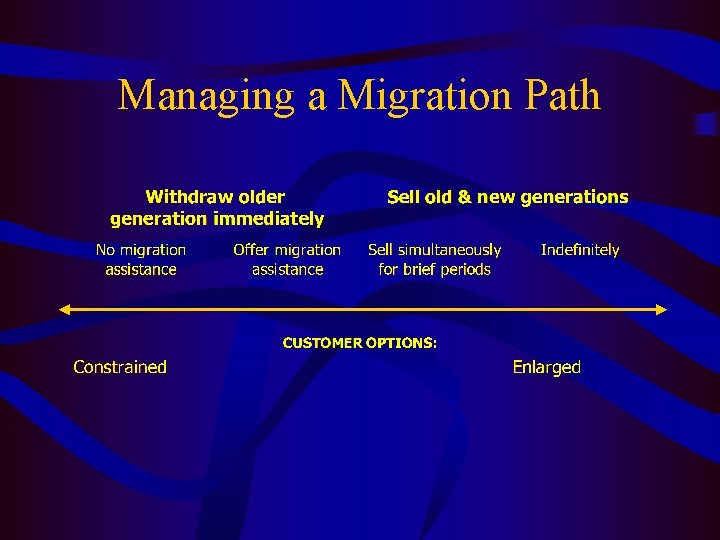 Managing a Migration Path

Withdraw older generation immediately

Sell old & new generations

No migration assistance

Offer migration assistance

Sell simultaneously for brief periods

Indefinitely

CUSTOMER OPTIONS:

Constrained

Enlarged